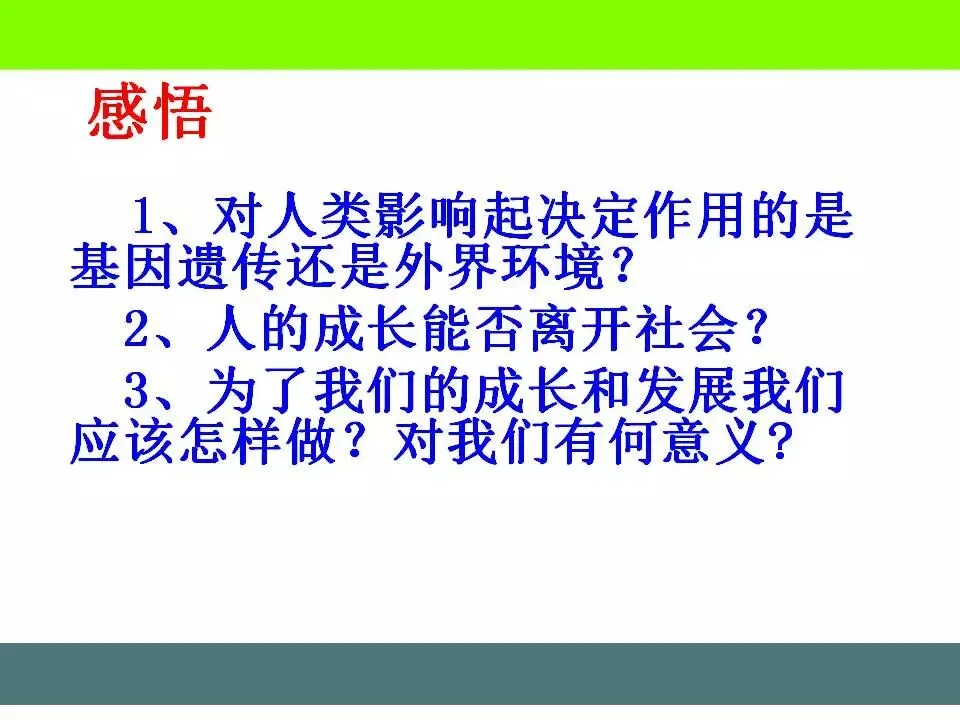 感悟

1、对人类影响起决定作用的是基因遗传还是外界环境？

2、人的成长能否离开社会？

3、为了我们的成长和发展我们应该怎样做？对我们有何意义?